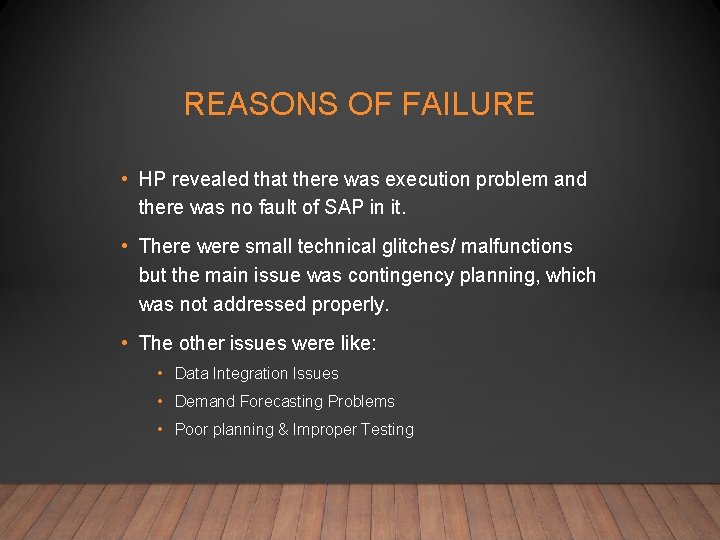 REASONS OF FAILURE

• HP revealed that there was execution problem and there was no fault of SAP in it.

• There were small technical glitches/ malfunctions but the main issue was contingency planning, which was not addressed properly.

• The other issues were like:
  • Data Integration Issues
  • Demand Forecasting Problems
  • Poor planning & Improper Testing